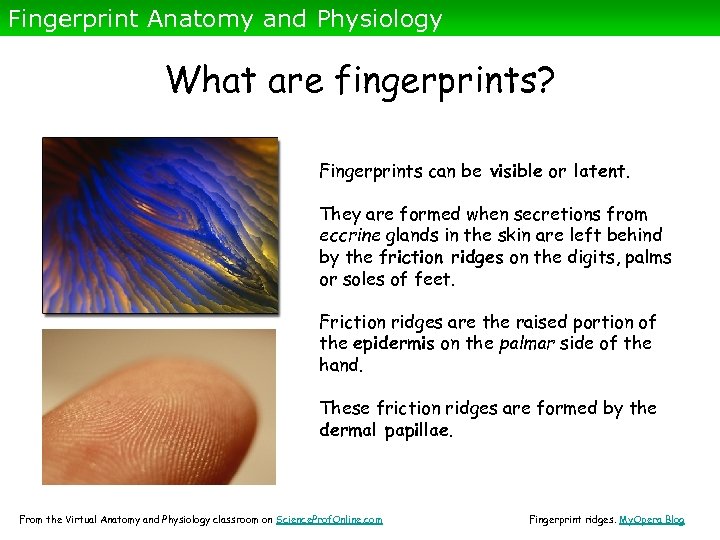 Fingerprint Anatomy and Physiology

What are fingerprints?

Fingerprints can be visible or latent.

They are formed when secretions from eccrine glands in the skin are left behind by the friction ridges on the digits, palms or soles of feet.

Friction ridges are the raised portion of the epidermis on the palmar side of the hand.

These friction ridges are formed by the dermal papillae.

From the Virtual Anatomy and Physiology classroom on ScienceProfOnline.com

Fingerprint ridges. MyOpera Blog